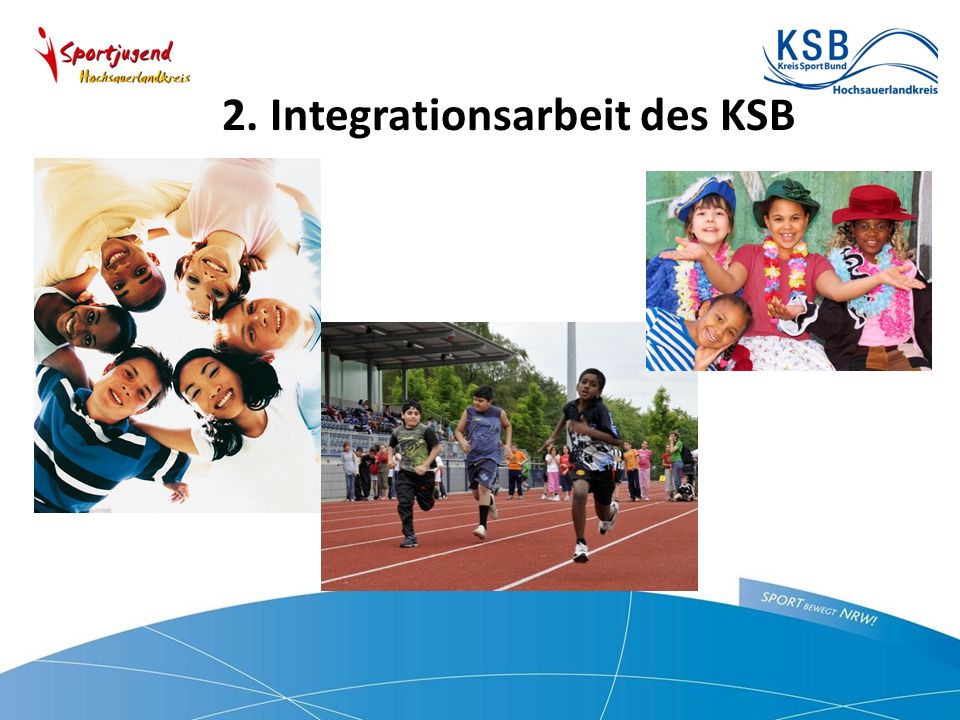 Sportjugend
Hochsauerlandkreis

KSB
KreisSportBund
Hochsauerlandkreis

2. Integrationsarbeit des KSB

SPORT BEWEGT NRW!